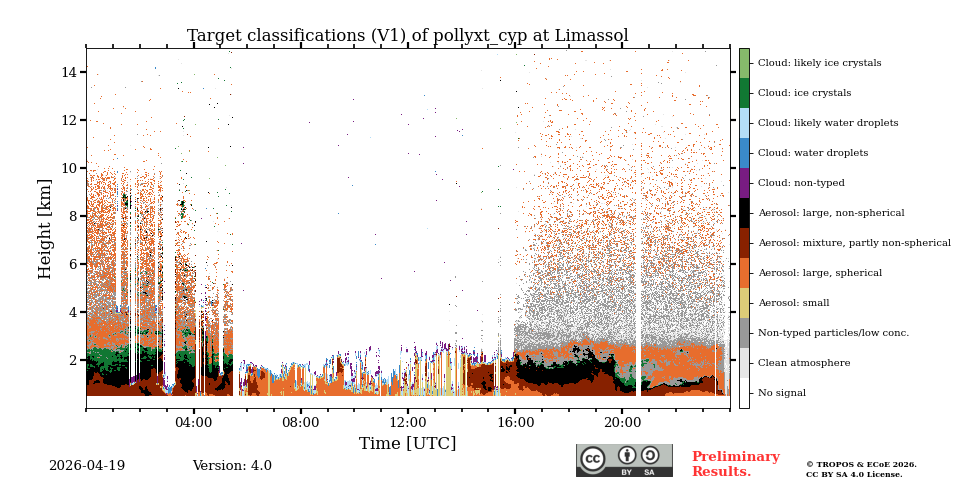 Target classifications (V1) of pollyxt_cyp at Limassol

Height [km]

14
12
10
8
6
4
2

04:00
08:00
12:00
16:00
20:00

Time [UTC]

Cloud: likely ice crystals
Cloud: ice crystals
Cloud: likely water droplets
Cloud: water droplets
Cloud: non-typed
Aerosol: large, non-spherical
Aerosol: mixture, partly non-spherical
Aerosol: large, spherical
Aerosol: small
Non-typed particles/low conc.
Clean atmosphere
No signal

2026-04-19
Version: 4.0

cc BY SA

Preliminary Results.

© TROPOS & ECoE 2026. CC BY SA 4.0 License.